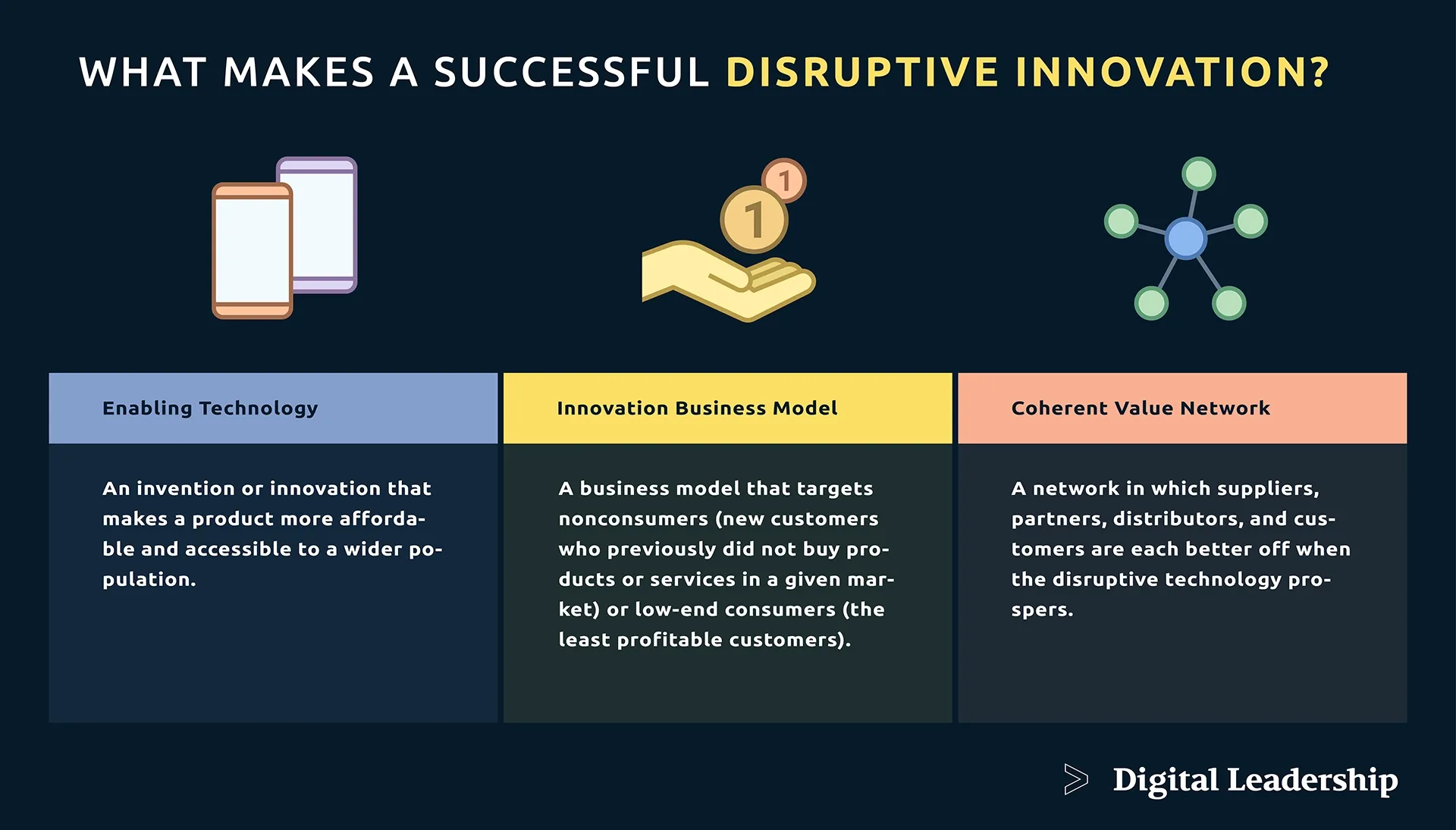 WHAT MAKES A SUCCESSFUL DISRUPTIVE INNOVATION?

1

1

Enabling Technology

An invention or innovation that makes a product more affordable and accessible to a wider population.

Innovation Business Model

A business model that targets nonconsumers (new customers who previously did not buy products or services in a given market) or low-end consumers (the least profitable customers).

Coherent Value Network

A network in which suppliers, partners, distributors, and customers are each better off when the disruptive technology prospers.

Digital Leadership